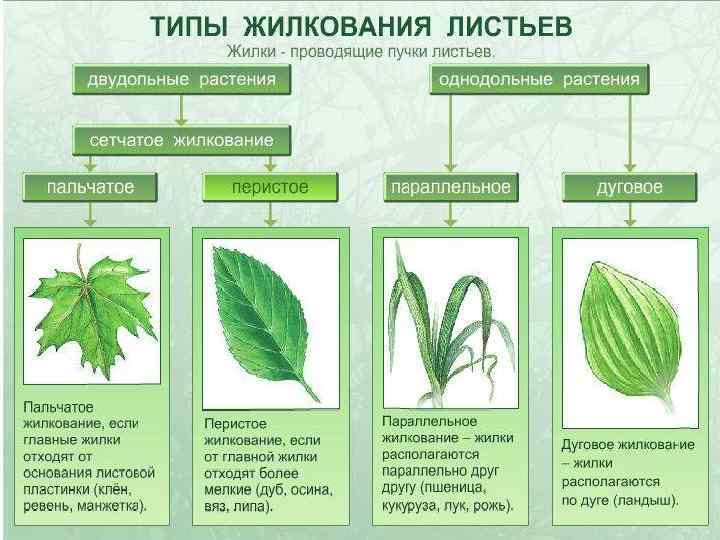 ТИПЫ ЖИЛКОВАНИЯ ЛИСТЬЕВ

Жилки - проводящие пучки листьев.

двудольные растения

однодольные растения

сетчатое жилкование

пальчатое

перистое

параллельное

дуговое

Пальчатое жилкование, если главные жилки отходят от основания листовой пластинки (клён, ревень, манжетка).

Перистое жилкование, если от главной жилки отходят более мелкие (дуб, осина, вяз, липа).

Параллельное жилкование – жилки располагаются параллельно друг другу (пшеница, кукуруза, лук, рожь).

Дуговое жилкование – жилки располагаются по дуге (ландыш).